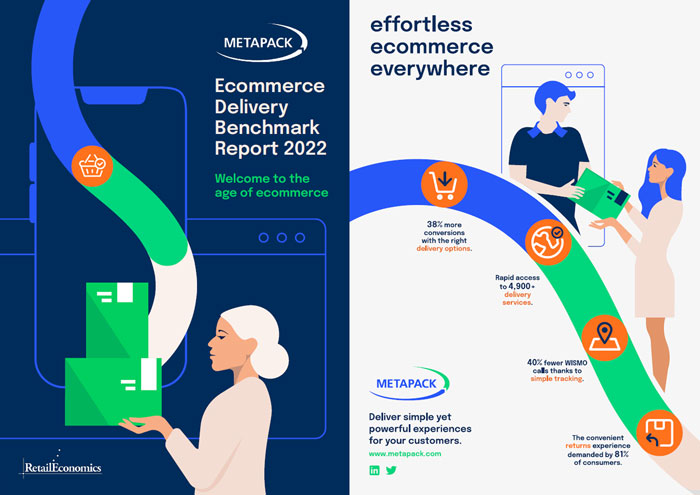 METAPACK

Ecommerce Delivery Benchmark Report 2022

Welcome to the age of ecommerce

RetailEconomics

effortless ecommerce everywhere

38% more conversions with the right delivery options.

Rapid access to 4,900+ delivery services.

40% fewer WISMO calls thanks to simple tracking.

The convenient returns experience demanded by 81% of consumers.

METAPACK

Deliver simple yet powerful experiences for your customers.

www.metapack.com